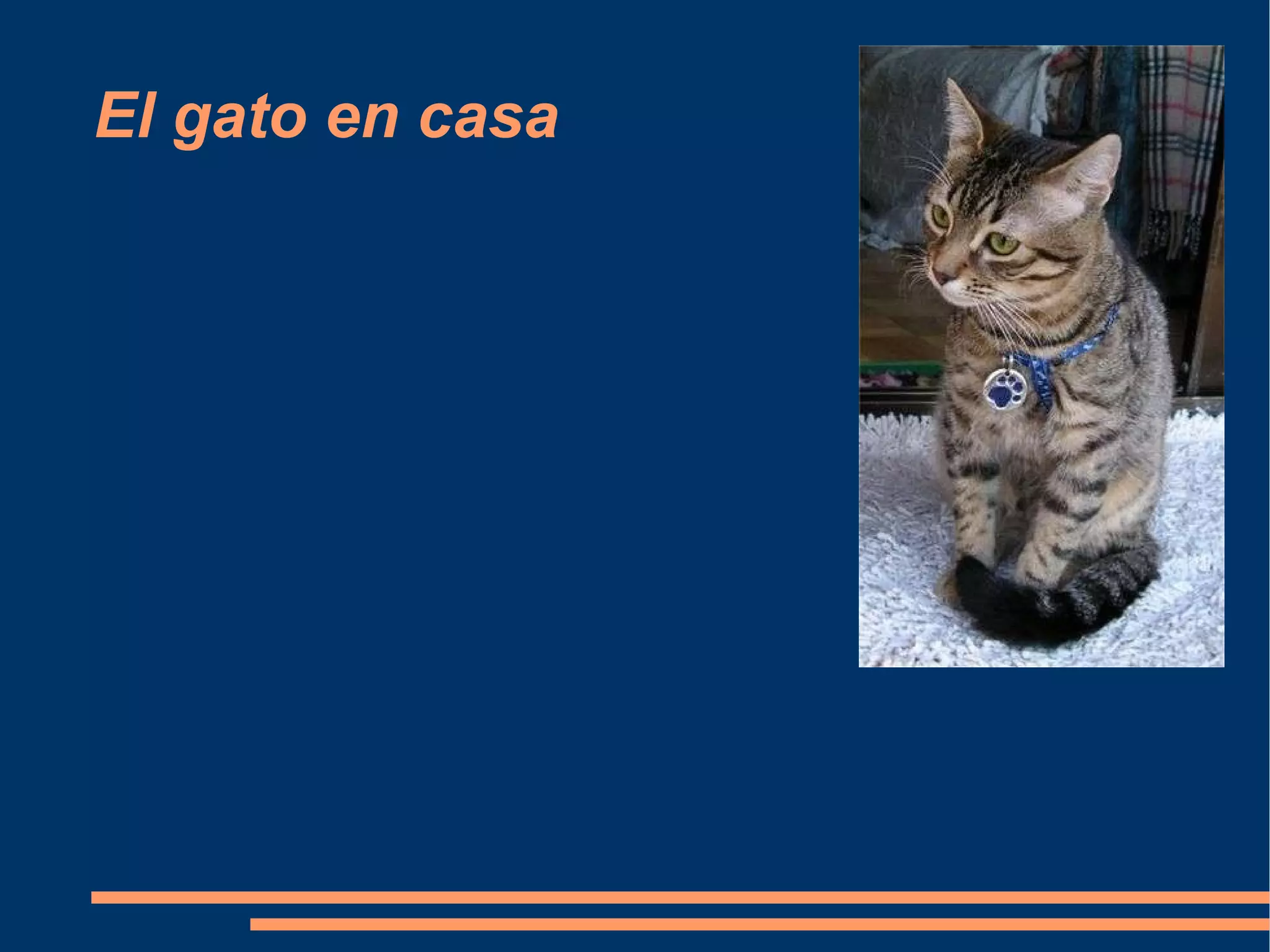 El gato en casa